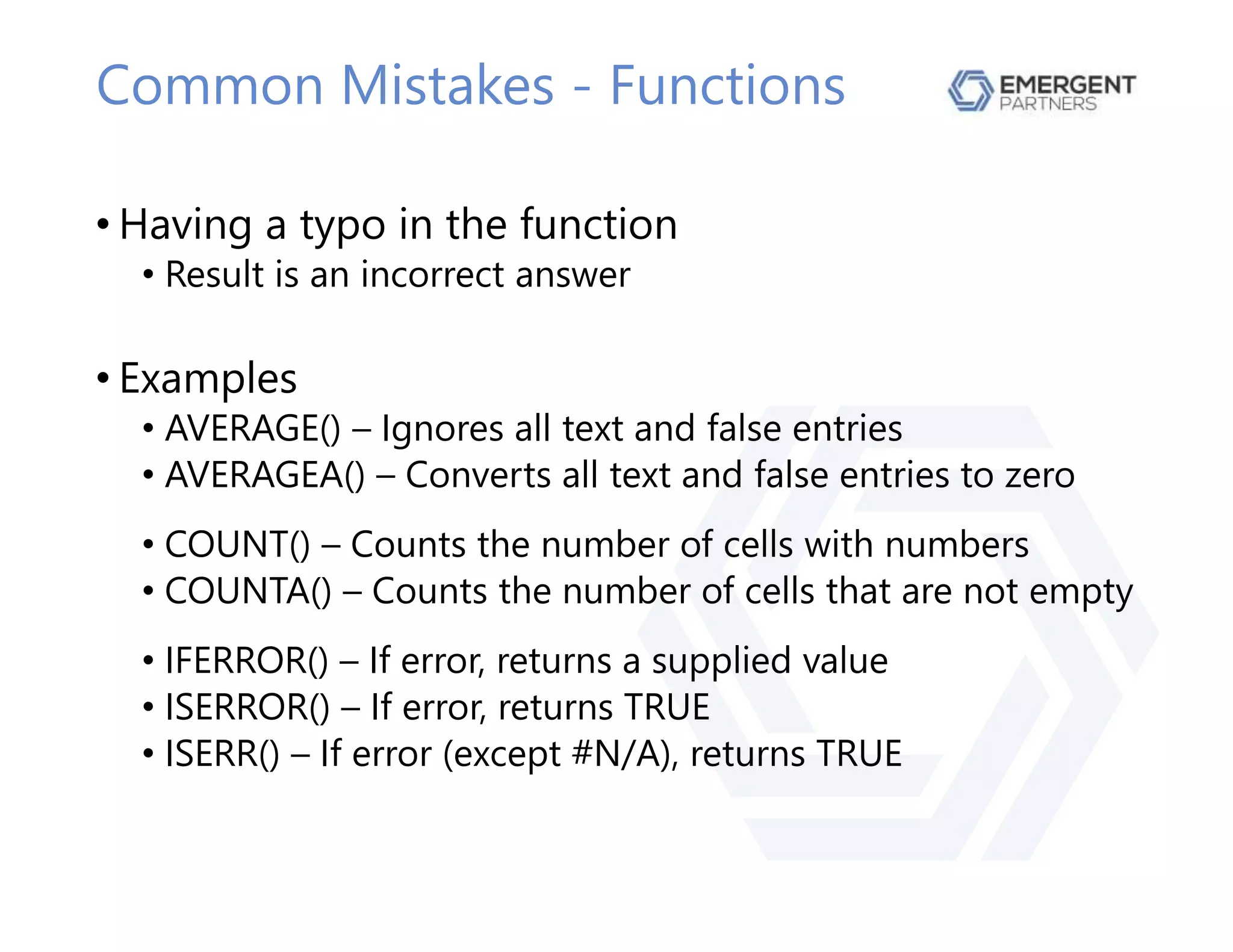 Common Mistakes - Functions

EMERGENT PARTNERS

• Having a typo in the function
  • Result is an incorrect answer

• Examples
  • AVERAGE() – Ignores all text and false entries
  • AVERAGEA() – Converts all text and false entries to zero

  • COUNT() – Counts the number of cells with numbers
  • COUNTA() – Counts the number of cells that are not empty

  • IFERROR() – If error, returns a supplied value
  • ISERROR() – If error, returns TRUE
  • ISERR() – If error (except #N/A), returns TRUE